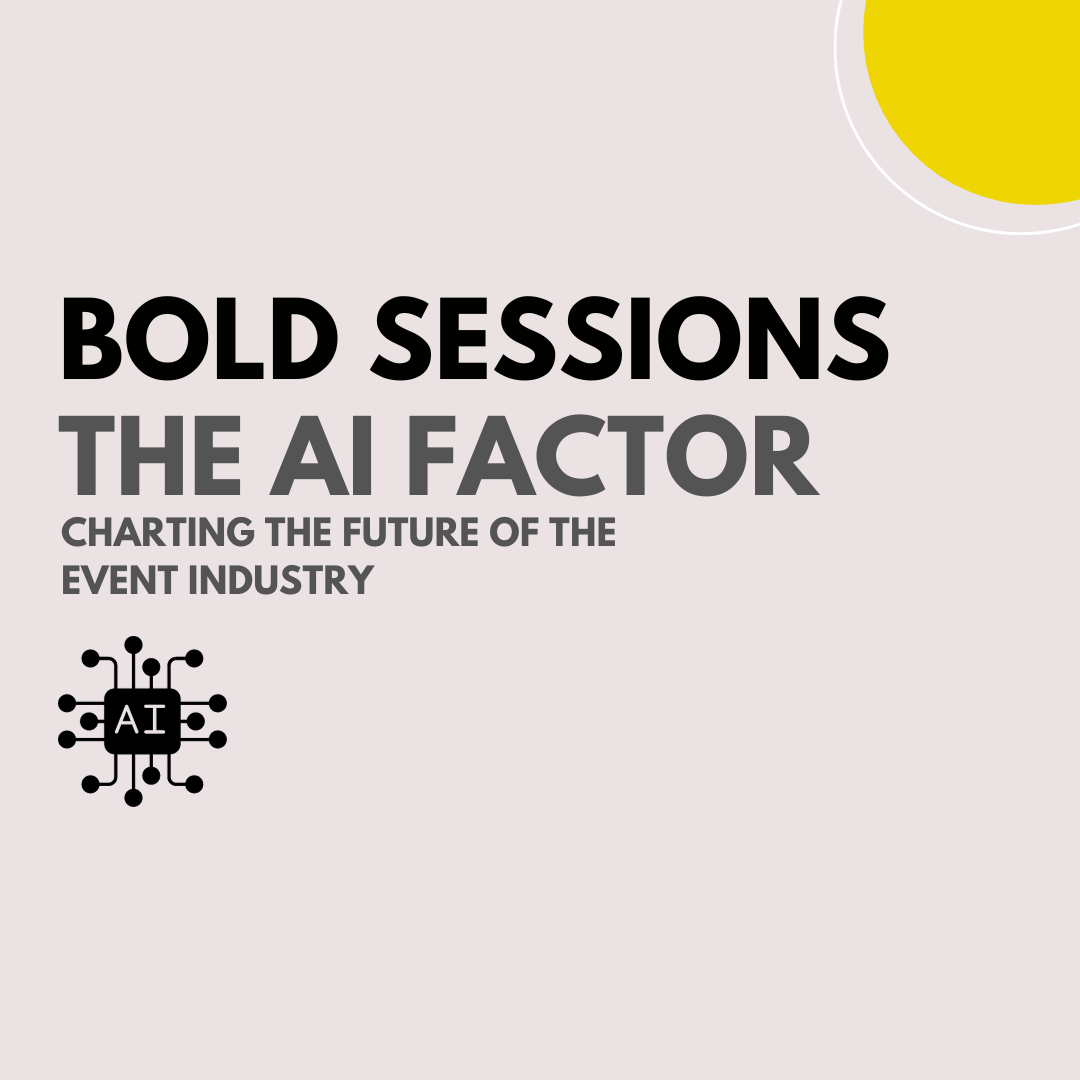 BOLD SESSIONS
THE AI FACTOR
CHARTING THE FUTURE OF THE EVENT INDUSTRY

AI